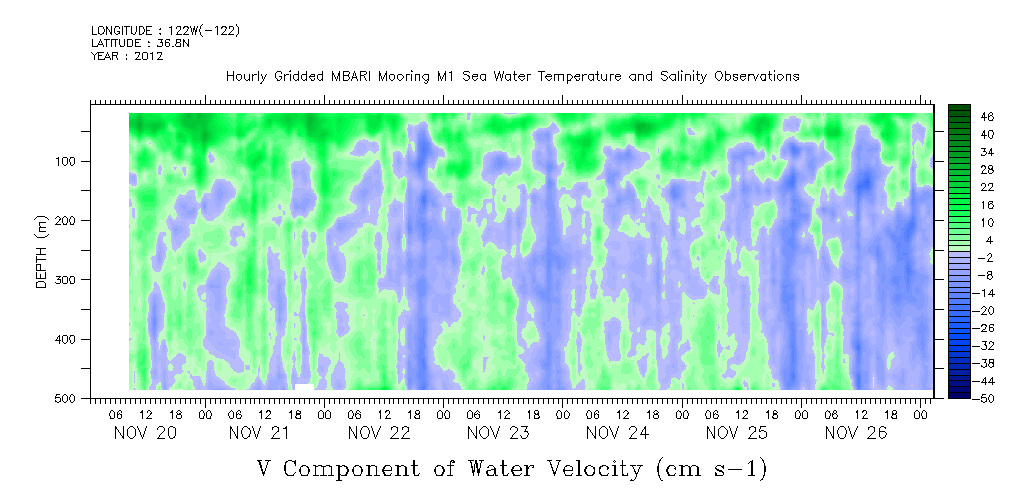 LONGITUDE : 122W(-122)
LATITUDE : 36.8N
YEAR : 2012

Hourly Gridded MBARI Mooring M1 Sea Water Temperature and Salinity Observations

DEPTH (m)

100
200
300
400
500

46
40
34
28
22
16
10
4
-2
-8
-14
-20
-26
-32
-38
-44
-50

06 12 18 00 06 12 18 00 06 12 18 00 06 12 18 00 06 12 18 00 06 12 18 00 06 12 18 00

NOV 20 NOV 21 NOV 22 NOV 23 NOV 24 NOV 25 NOV 26

V Component of Water Velocity (cm s-1)